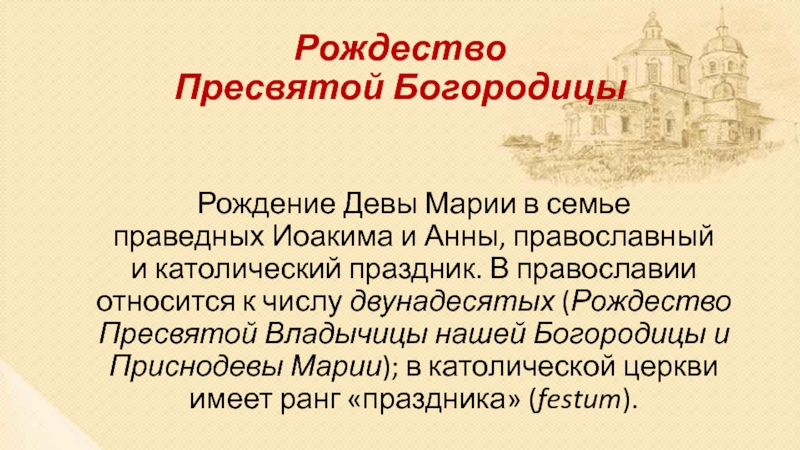 Рождество
Пресвятой Богородицы

Рождение Девы Марии в семье праведных Иоакима и Анны, православный и католический праздник. В православии относится к числу двунадесятых (Рождество Пресвятой Владычицы нашей Богородицы и Приснодевы Марии); в католической церкви имеет ранг «праздника» (festum).